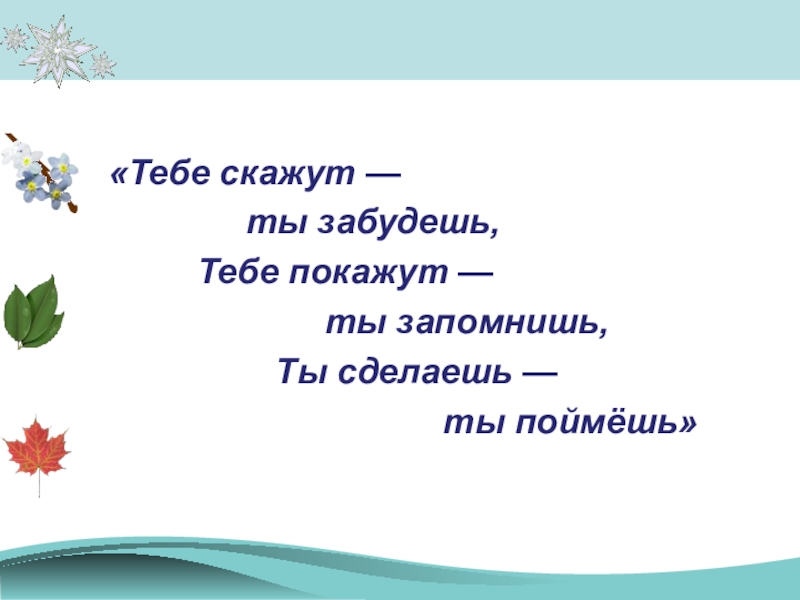 «Тебе скажут —
ты забудешь,
Тебе покажут —
ты запомнишь,
Ты сделаешь —
ты поймёшь»